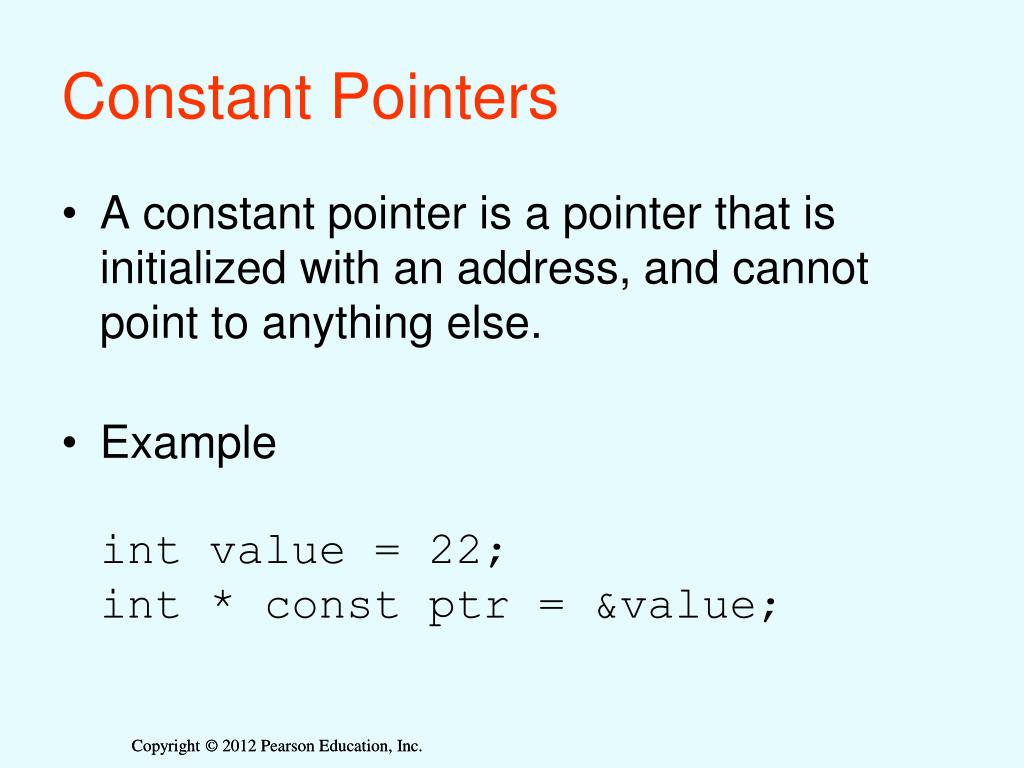 Constant Pointers

• A constant pointer is a pointer that is initialized with an address, and cannot point to anything else.

• Example

int value = 22;
int * const ptr = &value;

Copyright © 2012 Pearson Education, Inc.